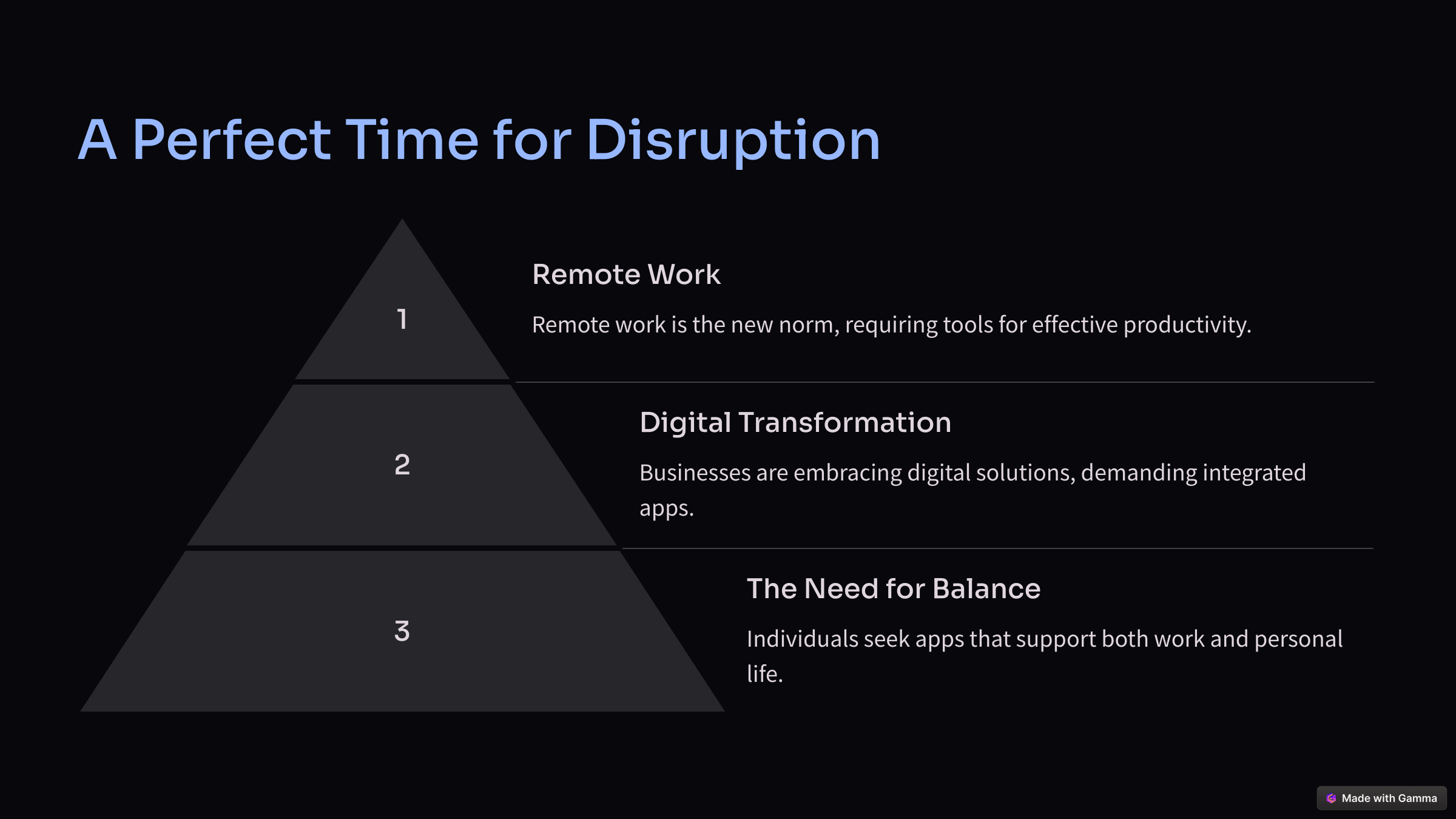 A Perfect Time for Disruption

1

Remote Work

Remote work is the new norm, requiring tools for effective productivity.

2

Digital Transformation

Businesses are embracing digital solutions, demanding integrated apps.

3

The Need for Balance

Individuals seek apps that support both work and personal life.

Made with Gamma